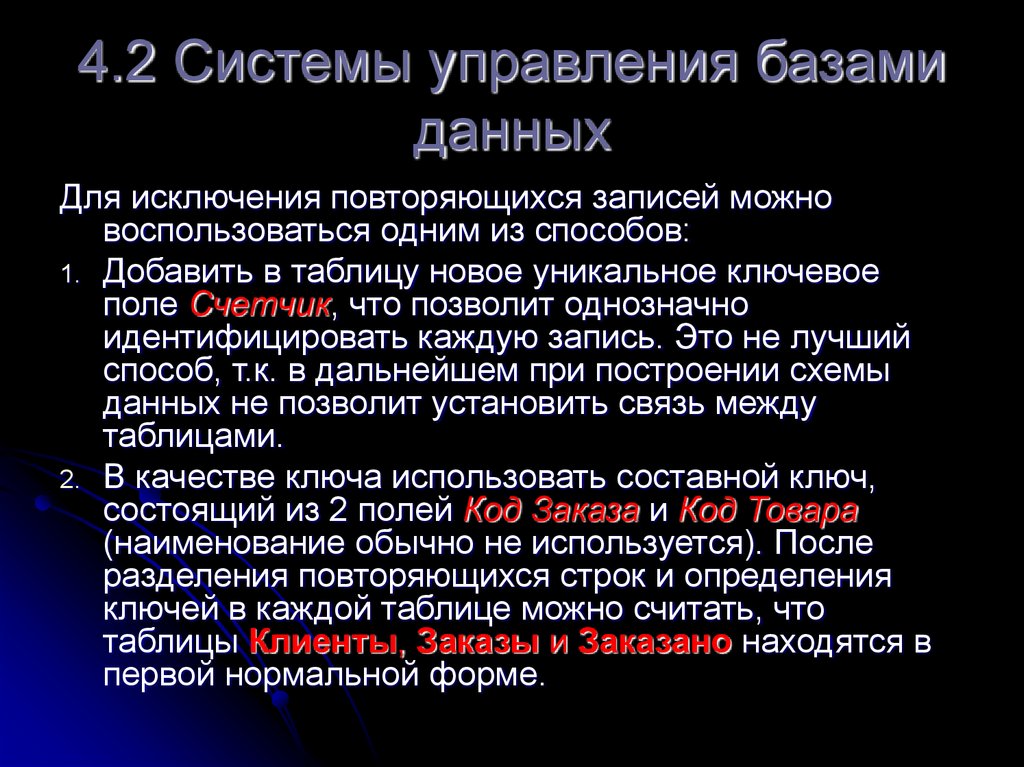 4.2 Системы управления базами данных

Для исключения повторяющихся записей можно воспользоваться одним из способов:

1. Добавить в таблицу новое уникальное ключевое поле Счетчик, что позволит однозначно идентифицировать каждую запись. Это не лучший способ, т.к. в дальнейшем при построении схемы данных не позволит установить связь между таблицами.
2. В качестве ключа использовать составной ключ, состоящий из 2 полей Код Заказа и Код Товара (наименование обычно не используется). После разделения повторяющихся строк и определения ключей в каждой таблице можно считать, что таблицы Клиенты, Заказы и Заказано находятся в первой нормальной форме.